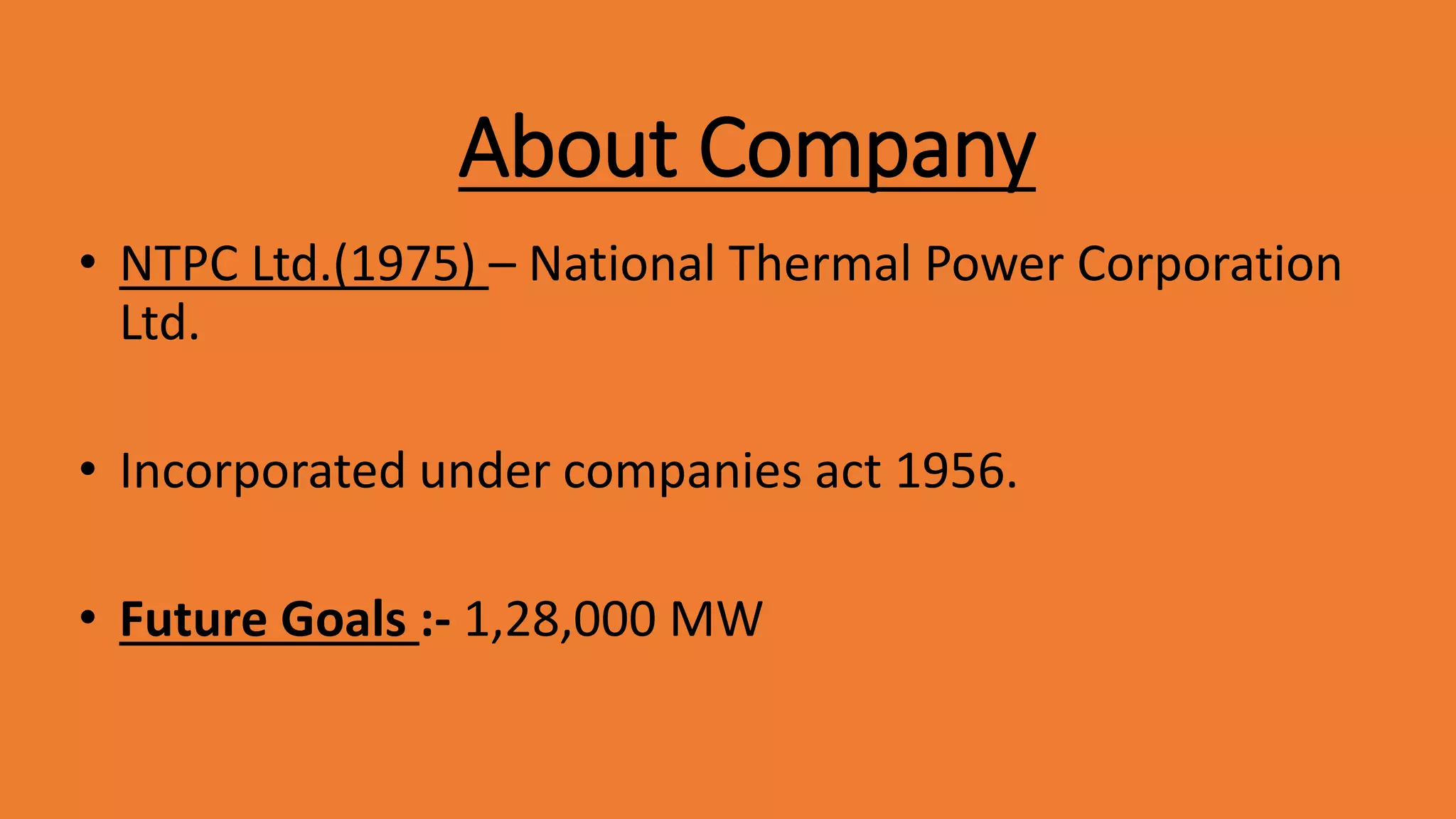 About Company

• NTPC Ltd.(1975) – National Thermal Power Corporation Ltd.

• Incorporated under companies act 1956.

• Future Goals :- 1,28,000 MW